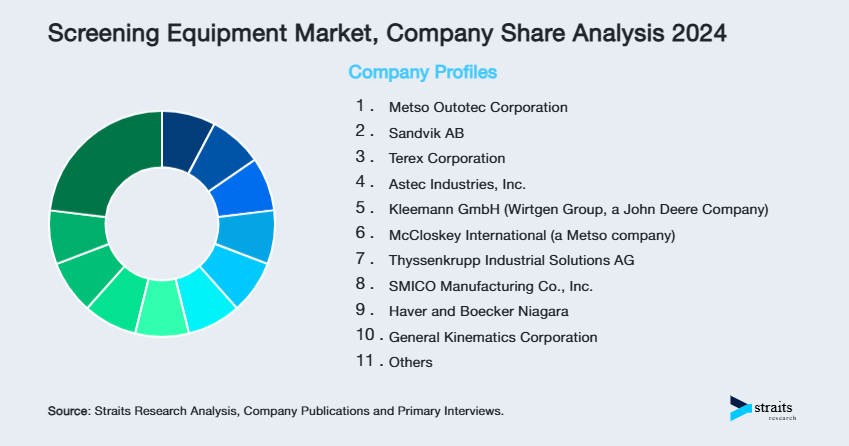 Screening Equipment Market, Company Share Analysis 2024

Company Profiles

1. Metso Outotec Corporation
2. Sandvik AB
3. Terex Corporation
4. Astec Industries, Inc.
5. Kleemann GmbH (Wirtgen Group, a John Deere Company)
6. McCloskey International (a Metso company)
7. Thyssenkrupp Industrial Solutions AG
8. SMICO Manufacturing Co., Inc.
9. Haver and Boecker Niagara
10. General Kinematics Corporation
11. Others

Source: Straits Research Analysis, Company Publications and Primary Interviews.

straits research